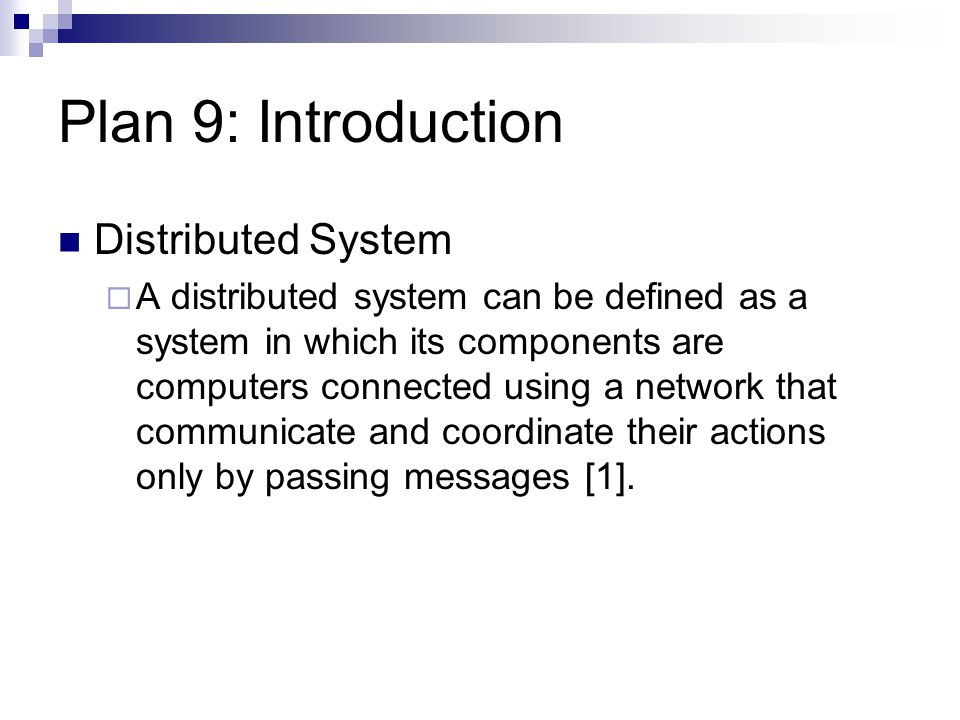 Plan 9: Introduction

Distributed System

A distributed system can be defined as a system in which its components are computers connected using a network that communicate and coordinate their actions only by passing messages [1].